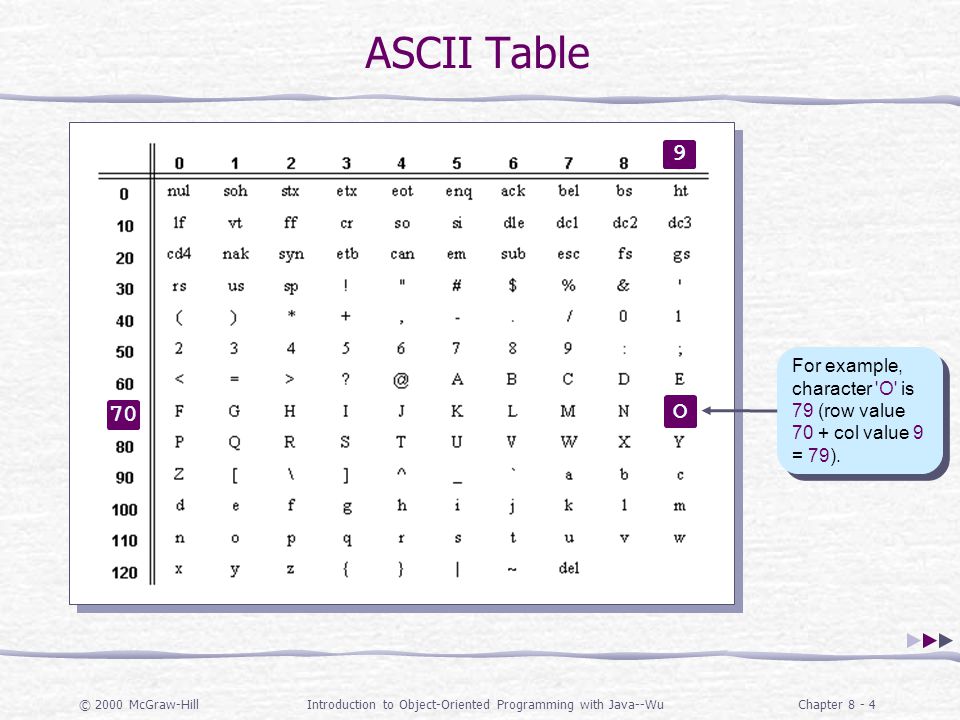 ASCII Table

| | 0 | 1 | 2 | 3 | 4 | 5 | 6 | 7 | 8 | 9 |
|---|---|---|---|---|---|---|---|---|---|---|
| 0 | nul | soh | stx | etx | eot | enq | ack | bel | bs | ht |
| 10 | lf | vt | ff | cr | so | si | dle | dc1 | dc2 | dc3 |
| 20 | cd4 | nak | syn | etb | can | em | sub | esc | fs | gs |
| 30 | rs | us | sp | ! | " | # | $ | % | & | ' |
| 40 | ( | ) | * | + | , | - | . | / | 0 | 1 |
| 50 | 2 | 3 | 4 | 5 | 6 | 7 | 8 | 9 | : | ; |
| 60 | < | = | > | ? | @ | A | B | C | D | E |
| 70 | F | G | H | I | J | K | L | M | N | O |
| 80 | P | Q | R | S | T | U | V | W | X | Y |
| 90 | Z | [ | \ | ] | ^ | _ | ` | a | b | c |
| 100 | d | e | f | g | h | i | j | k | l | m |
| 110 | n | o | p | q | r | s | t | u | v | w |
| 120 | x | y | z | { | } | \| | ~ | del | | |

For example, character 'O' is 79 (row value 70 + col value 9 = 79).

© 2000 McGraw-Hill Introduction to Object-Oriented Programming with Java--Wu Chapter 8 - 4